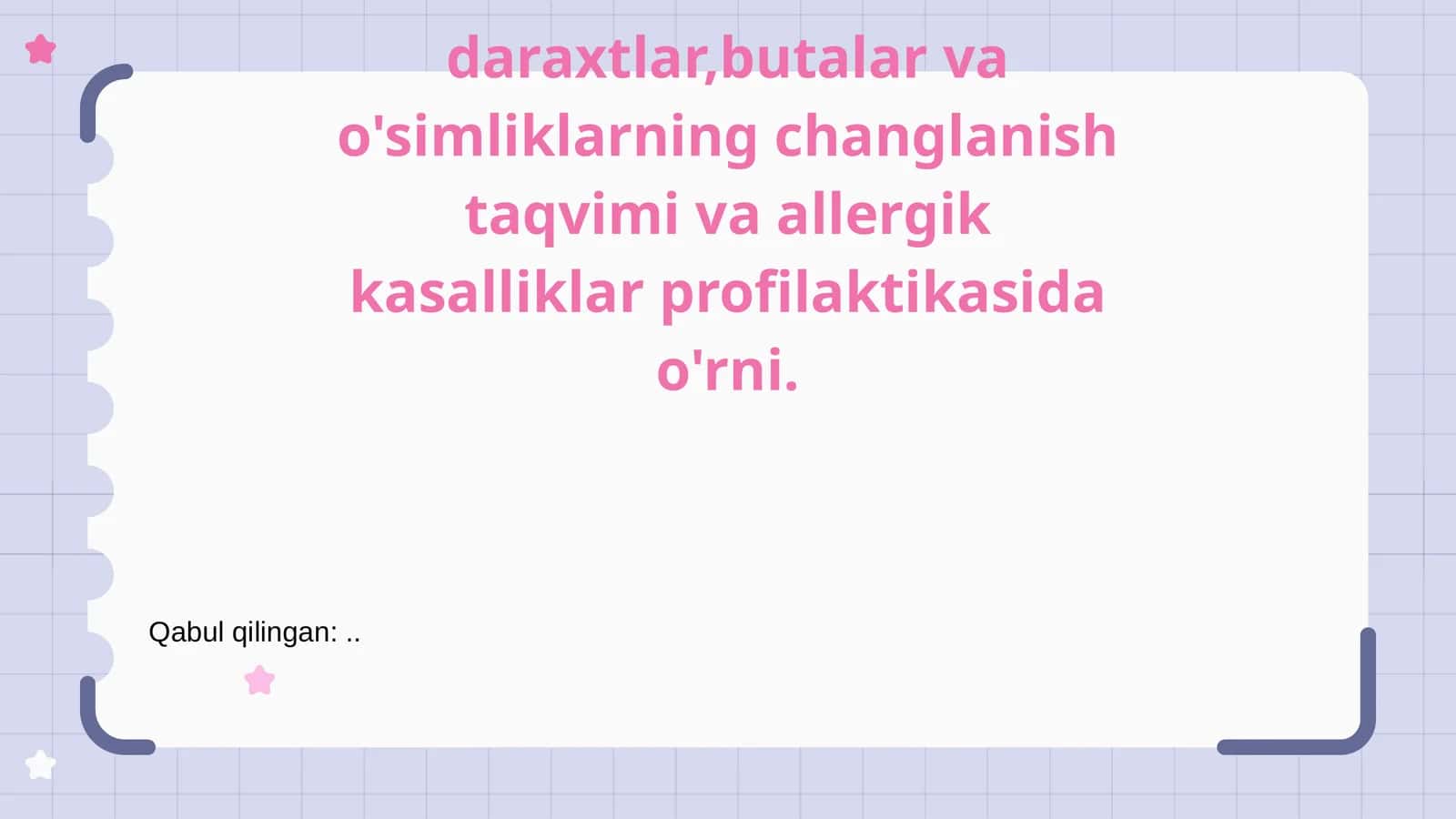 daraxtlar,butalar va o'simliklarning changlanish taqvimi va allergik kasalliklar profilaktikasida o'rni.

Qabul qilingan: ..